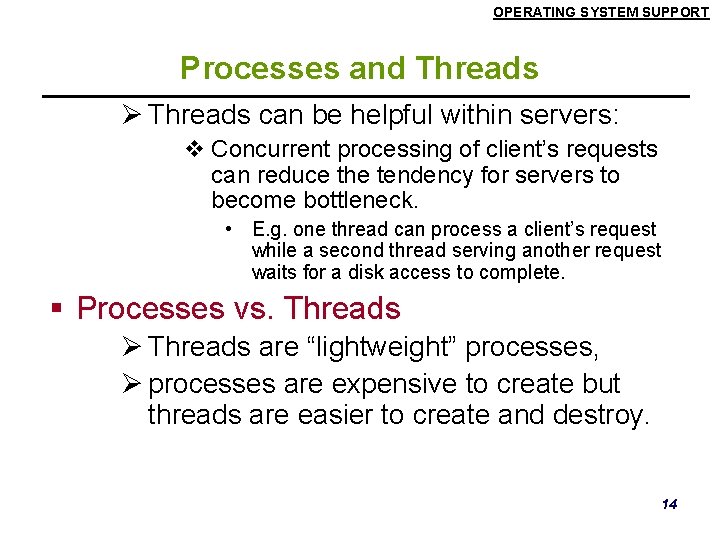 OPERATING SYSTEM SUPPORT

Processes and Threads

➢ Threads can be helpful within servers:

❖ Concurrent processing of client's requests can reduce the tendency for servers to become bottleneck.

• E.g. one thread can process a client's request while a second thread serving another request waits for a disk access to complete.

▪ Processes vs. Threads

➢ Threads are "lightweight" processes,

➢ processes are expensive to create but threads are easier to create and destroy.

14